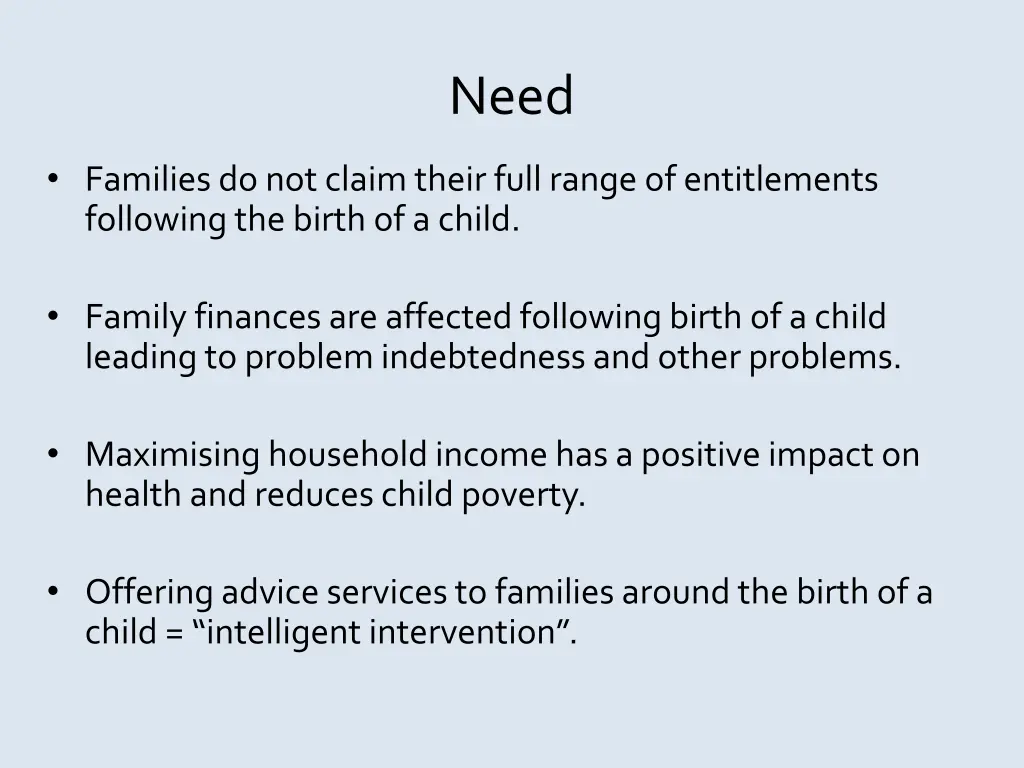 Need

• Families do not claim their full range of entitlements following the birth of a child.

• Family finances are affected following birth of a child leading to problem indebtedness and other problems.

• Maximising household income has a positive impact on health and reduces child poverty.

• Offering advice services to families around the birth of a child = “intelligent intervention”.